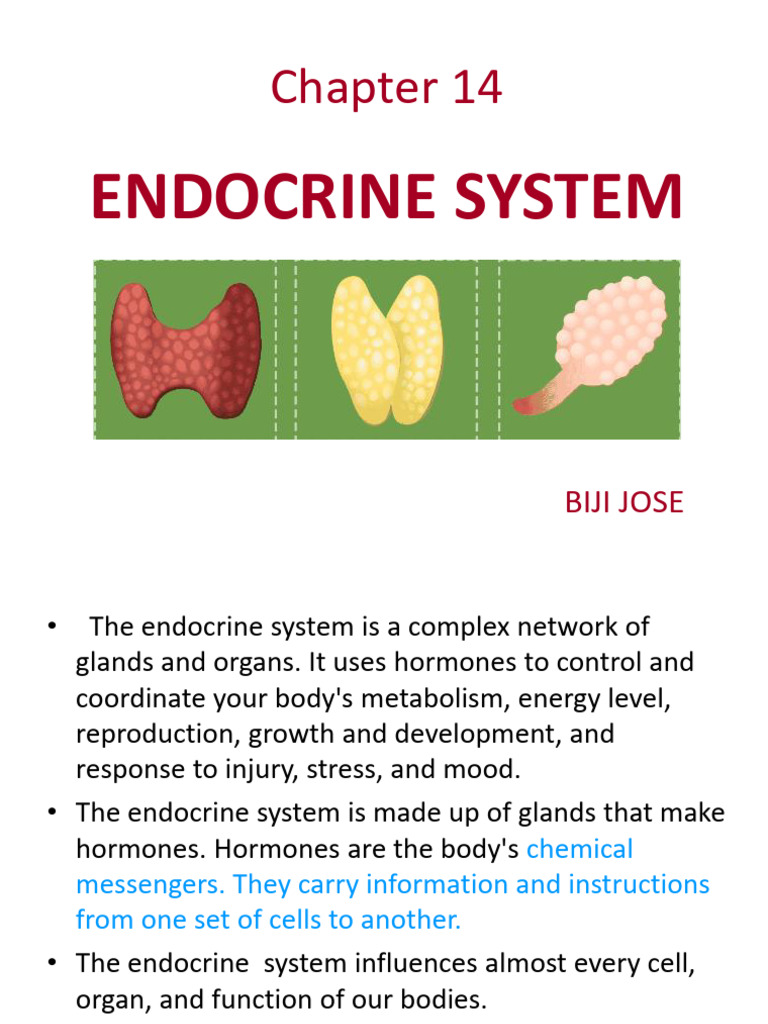 Chapter 14

ENDOCRINE SYSTEM

BIJI JOSE

• The endocrine system is a complex network of glands and organs. It uses hormones to control and coordinate your body's metabolism, energy level, reproduction, growth and development, and response to injury, stress, and mood.

• The endocrine system is made up of glands that make hormones. Hormones are the body's chemical messengers. They carry information and instructions from one set of cells to another.

• The endocrine system influences almost every cell, organ, and function of our bodies.